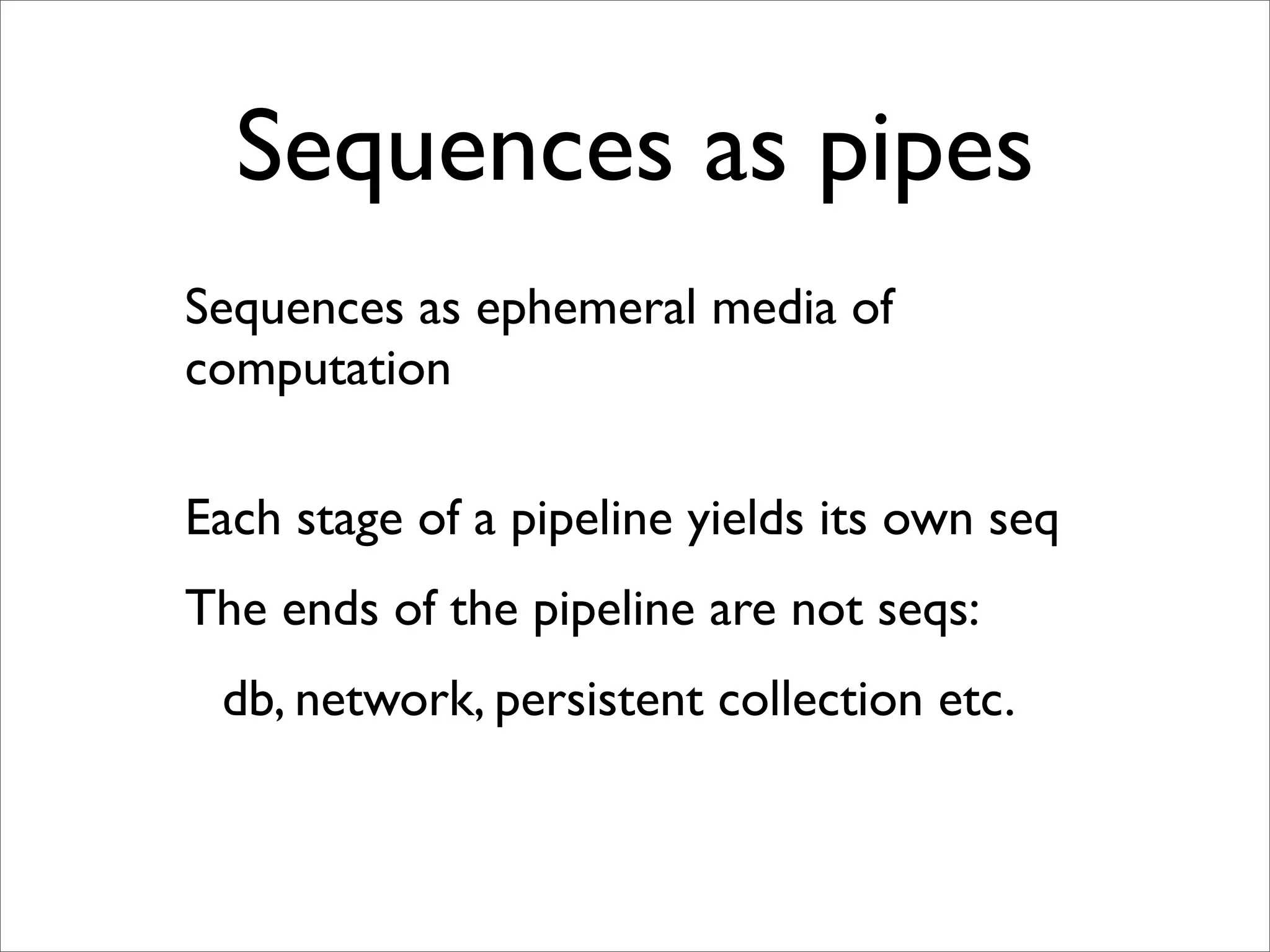 Sequences as pipes

Sequences as ephemeral media of computation

Each stage of a pipeline yields its own seq

The ends of the pipeline are not seqs:

db, network, persistent collection etc.